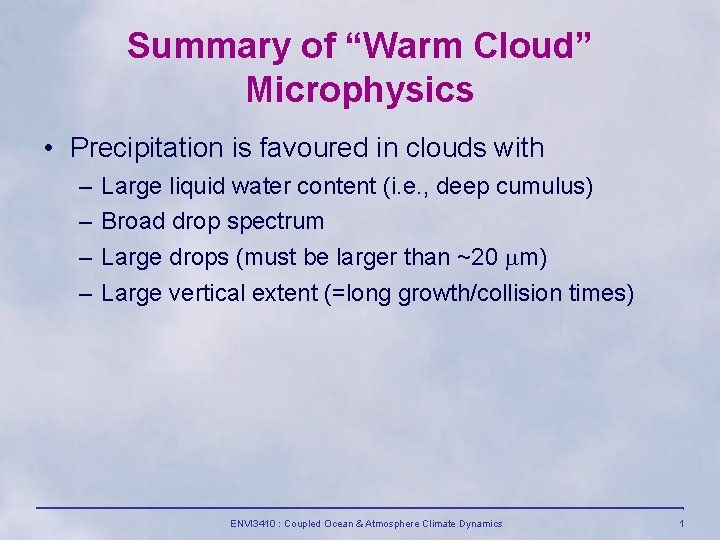 Summary of “Warm Cloud” Microphysics

• Precipitation is favoured in clouds with
– Large liquid water content (i.e., deep cumulus)
– Broad drop spectrum
– Large drops (must be larger than ~20 $\mu$m)
– Large vertical extent (=long growth/collision times)

ENVI3410 : Coupled Ocean & Atmosphere Climate Dynamics

1